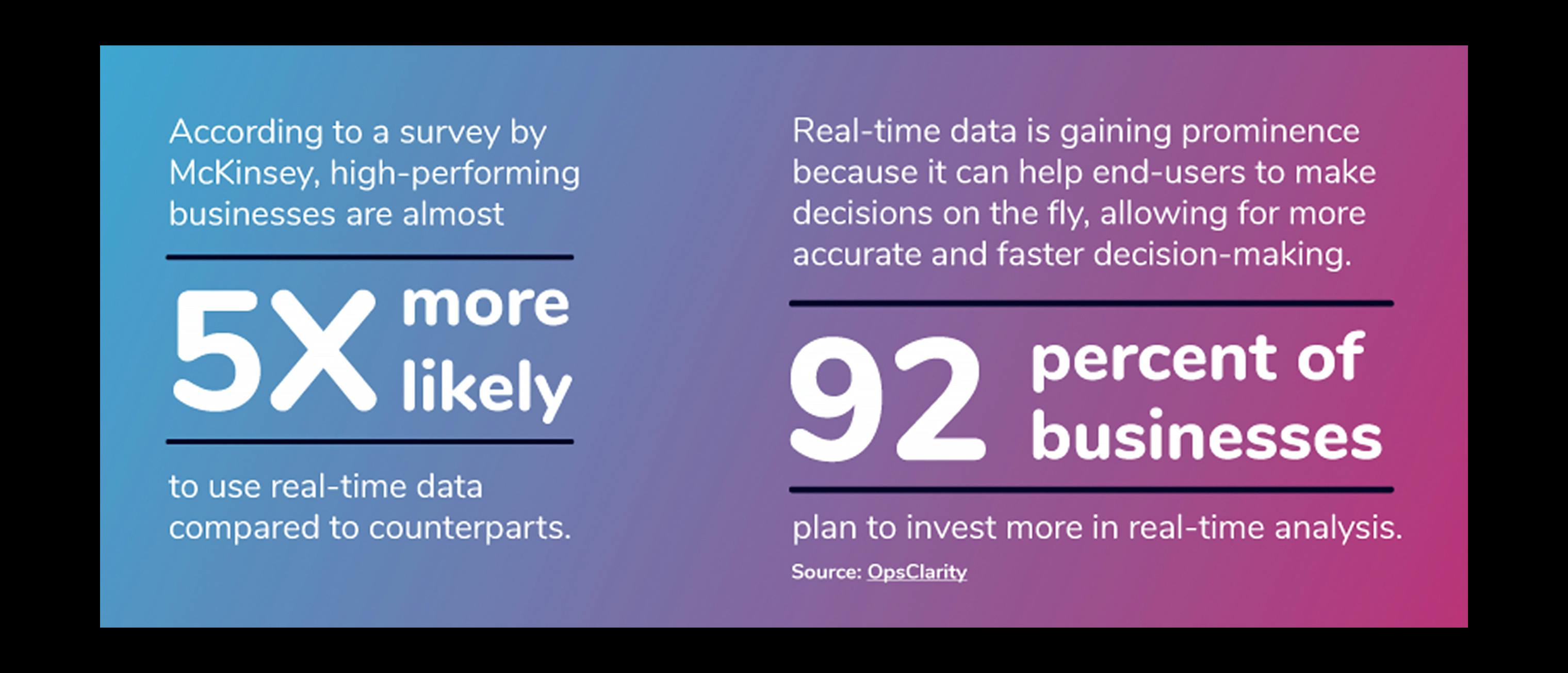 According to a survey by McKinsey, high-performing businesses are almost

5X more likely

to use real-time data compared to counterparts.

Real-time data is gaining prominence because it can help end-users to make decisions on the fly, allowing for more accurate and faster decision-making.

92 percent of businesses

plan to invest more in real-time analysis.

Source: OpsClarity